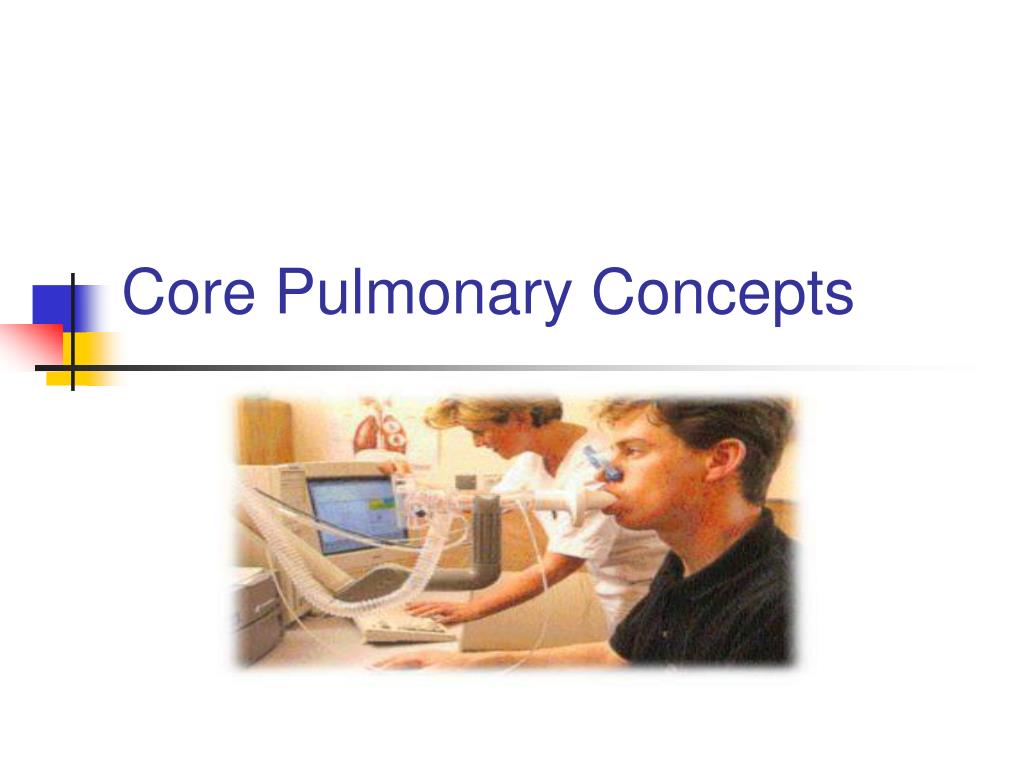 Core Pulmonary Concepts